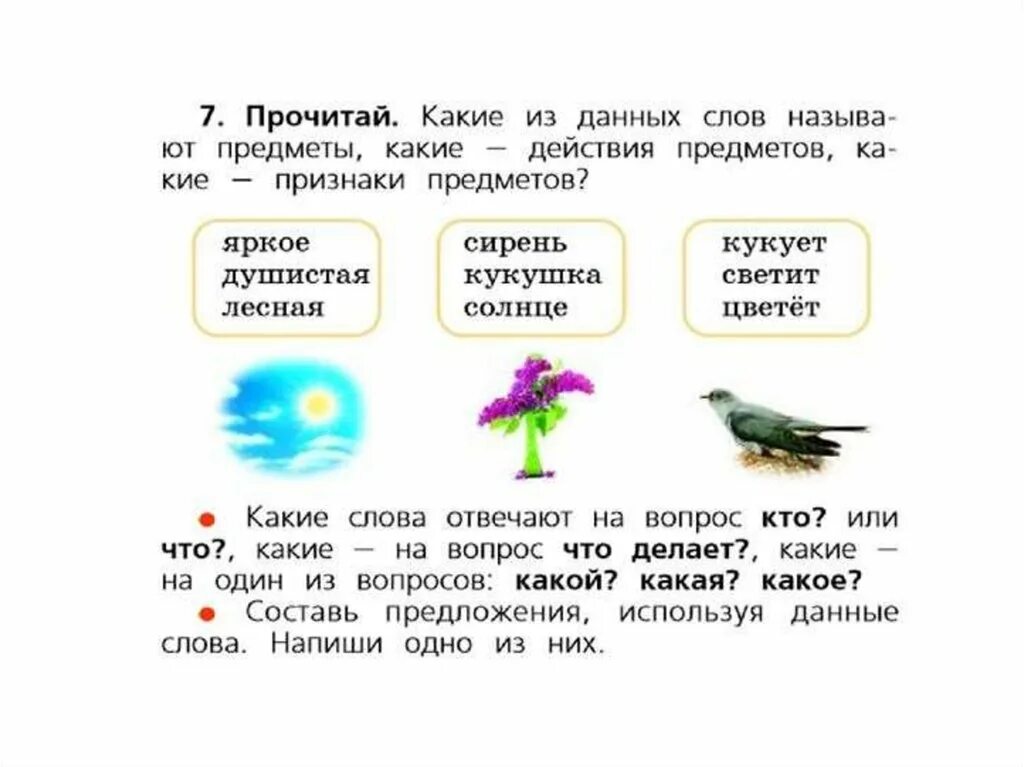 7. Прочитай. Какие из данных слов называют предметы, какие — действия предметов, какие — признаки предметов?

яркое
душистая
лесная

сирень
кукушка
солнце

кукует
светит
цветёт

● Какие слова отвечают на вопрос кто? или что?, какие — на вопрос что делает?, какие — на один из вопросов: какой? какая? какое?
● Составь предложения, используя данные слова. Напиши одно из них.